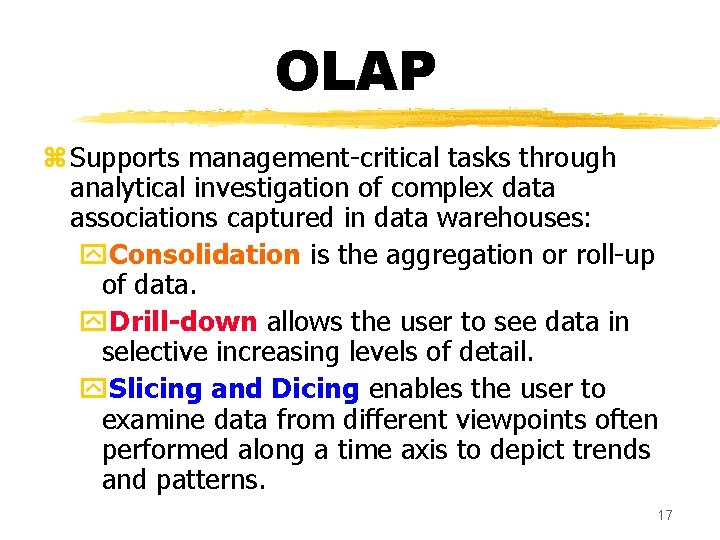 OLAP

Supports management-critical tasks through analytical investigation of complex data associations captured in data warehouses:

Consolidation is the aggregation or roll-up of data.

Drill-down allows the user to see data in selective increasing levels of detail.

Slicing and Dicing enables the user to examine data from different viewpoints often performed along a time axis to depict trends and patterns.

17